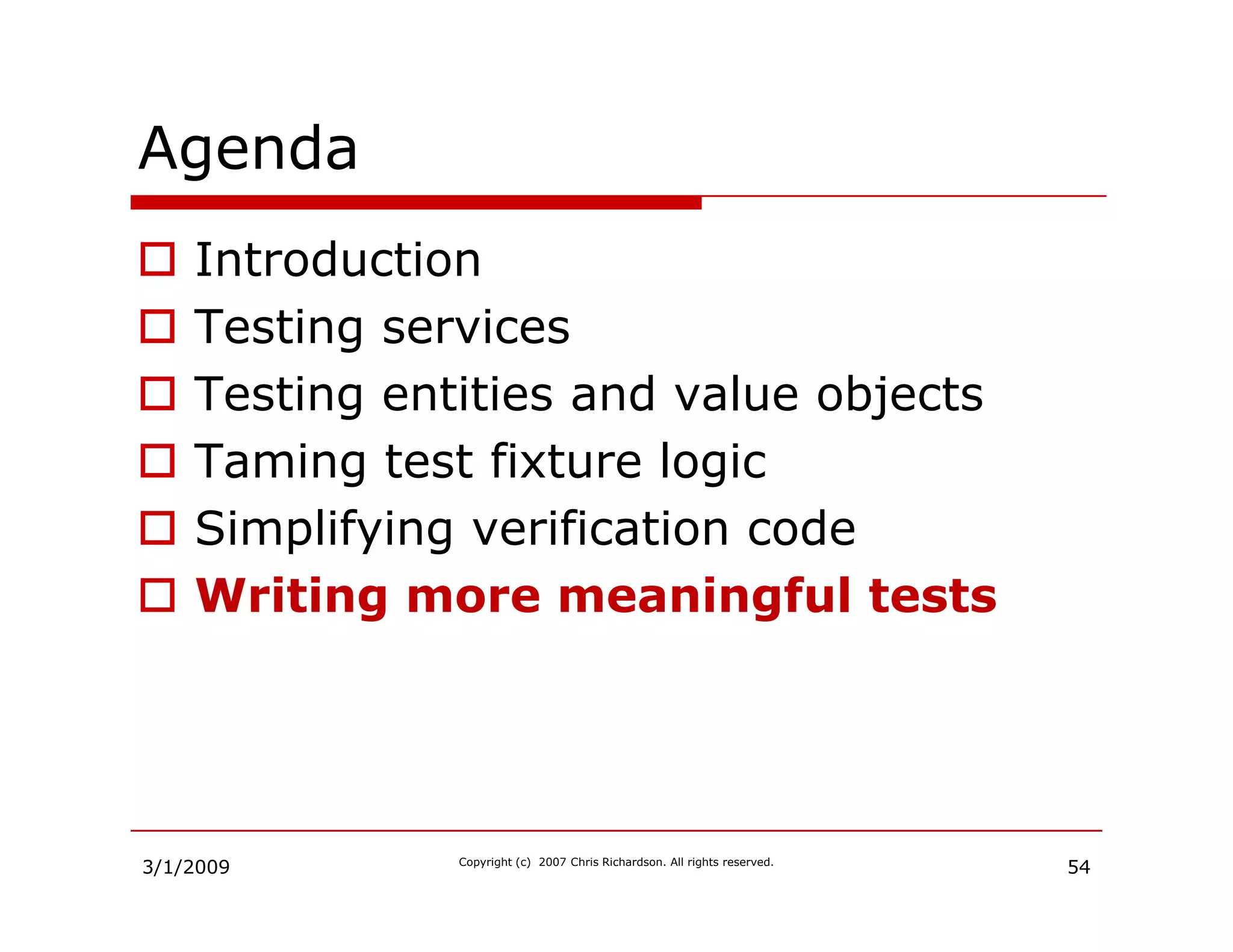 Agenda

- Introduction
- Testing services
- Testing entities and value objects
- Taming test fixture logic
- Simplifying verification code
- Writing more meaningful tests

3/1/2009

Copyright (c) 2007 Chris Richardson. All rights reserved.

54